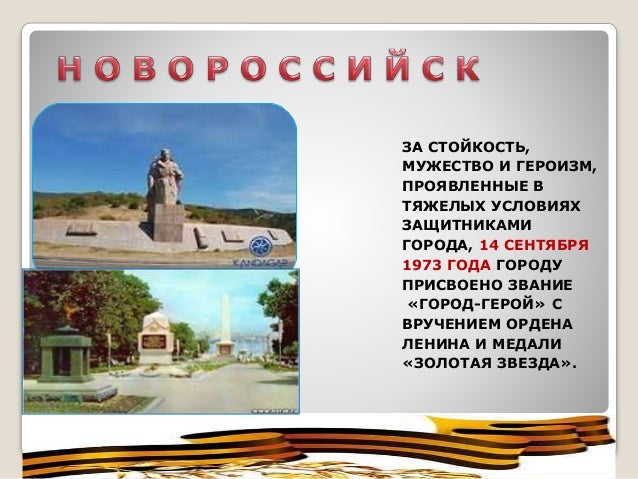 НОВОРОССИЙСК

KANDAGAR

ЗА СТОЙКОСТЬ, МУЖЕСТВО И ГЕРОИЗМ, ПРОЯВЛЕННЫЕ В ТЯЖЕЛЫХ УСЛОВИЯХ ЗАЩИТНИКАМИ ГОРОДА, 14 СЕНТЯБРЯ 1973 ГОДА ГОРОДУ ПРИСВОЕНО ЗВАНИЕ «ГОРОД-ГЕРОЙ» С ВРУЧЕНИЕМ ОРДЕНА ЛЕНИНА И МЕДАЛИ «ЗОЛОТАЯ ЗВЕЗДА».